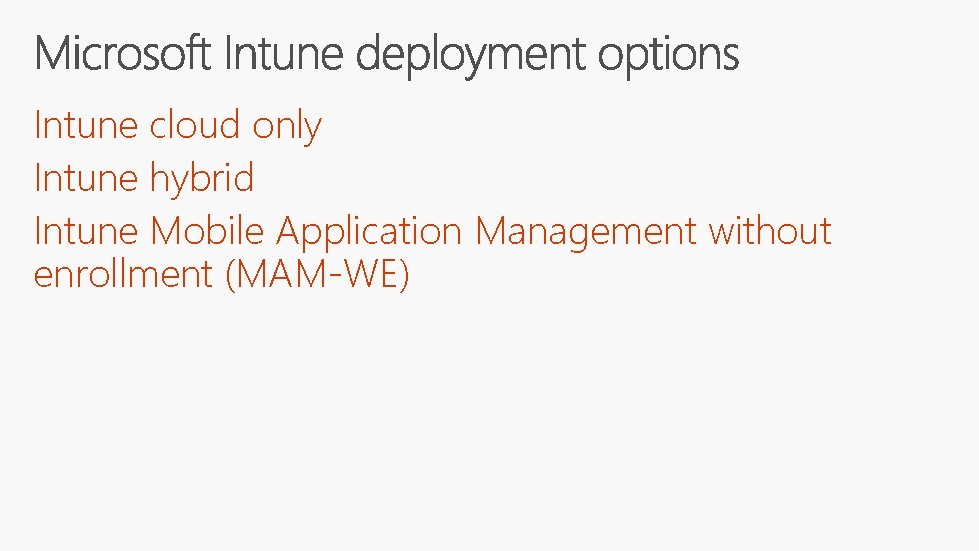 Microsoft Intune deployment options

Intune cloud only

Intune hybrid

Intune Mobile Application Management without enrollment (MAM-WE)